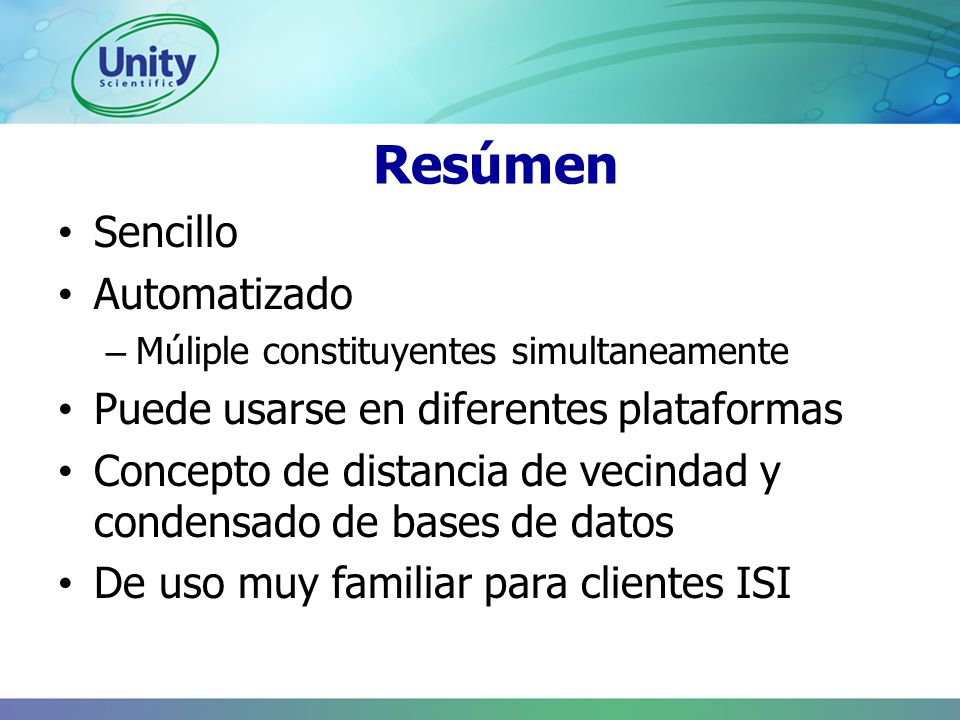 Unity Scientific

Resúmen

• Sencillo
• Automatizado
– Múliple constituyentes simultaneamente
• Puede usarse en diferentes plataformas
• Concepto de distancia de vecindad y condensado de bases de datos
• De uso muy familiar para clientes ISI